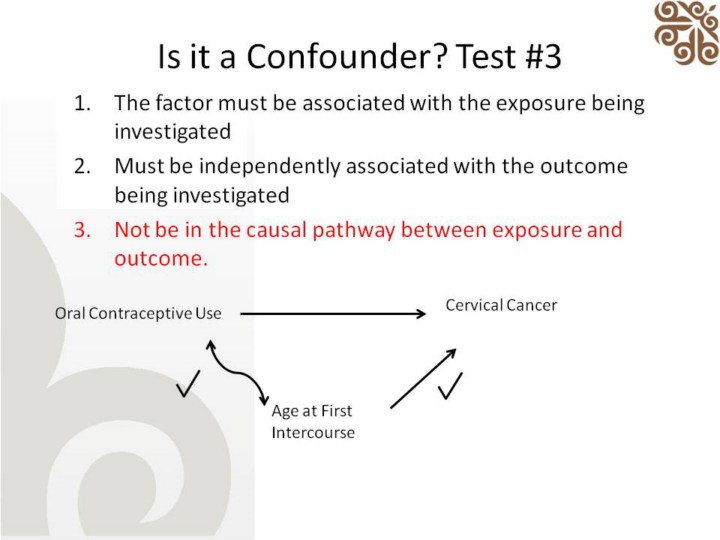 Is it a Confounder? Test #3

1. The factor must be associated with the exposure being investigated
2. Must be independently associated with the outcome being investigated
3. Not be in the causal pathway between exposure and outcome.

Oral Contraceptive Use

Cervical Cancer

✓

✓

Age at First Intercourse